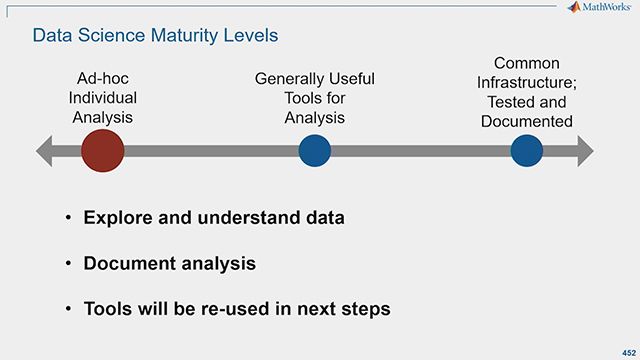 MathWorks

Data Science Maturity Levels

Ad-hoc Individual Analysis

Generally Useful Tools for Analysis

Common Infrastructure; Tested and Documented

• Explore and understand data

• Document analysis

• Tools will be re-used in next steps

452